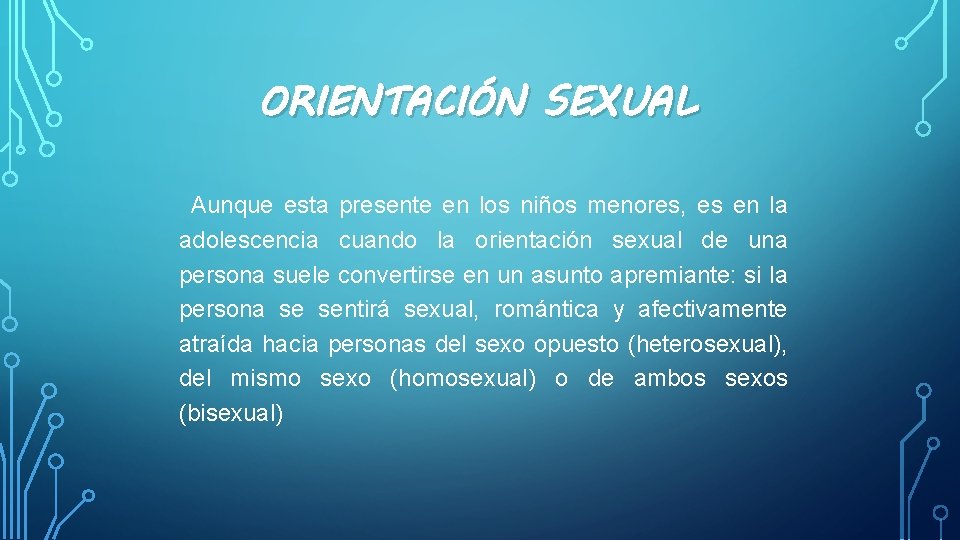 ORIENTACIÓN SEXUAL

Aunque esta presente en los niños menores, es en la adolescencia cuando la orientación sexual de una persona suele convertirse en un asunto apremiante: si la persona se sentirá sexual, romántica y afectivamente atraída hacia personas del sexo opuesto (heterosexual), del mismo sexo (homosexual) o de ambos sexos (bisexual)